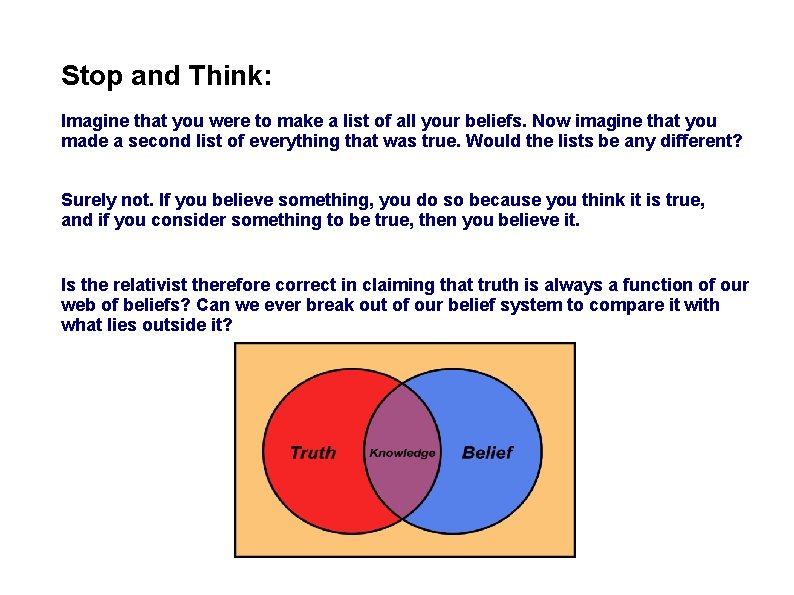 Stop and Think:

Imagine that you were to make a list of all your beliefs. Now imagine that you made a second list of everything that was true. Would the lists be any different?

Surely not. If you believe something, you do so because you think it is true, and if you consider something to be true, then you believe it.

Is the relativist therefore correct in claiming that truth is always a function of our web of beliefs? Can we ever break out of our belief system to compare it with what lies outside it?

Truth

Knowledge

Belief